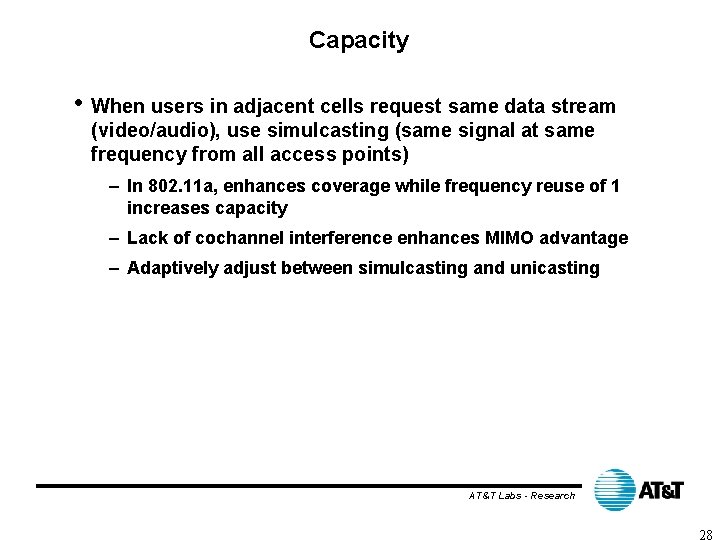 Capacity

• When users in adjacent cells request same data stream (video/audio), use simulcasting (same signal at same frequency from all access points)

– In 802.11a, enhances coverage while frequency reuse of 1 increases capacity

– Lack of cochannel interference enhances MIMO advantage

– Adaptively adjust between simulcasting and unicasting

AT&T Labs - Research

AT&T

28